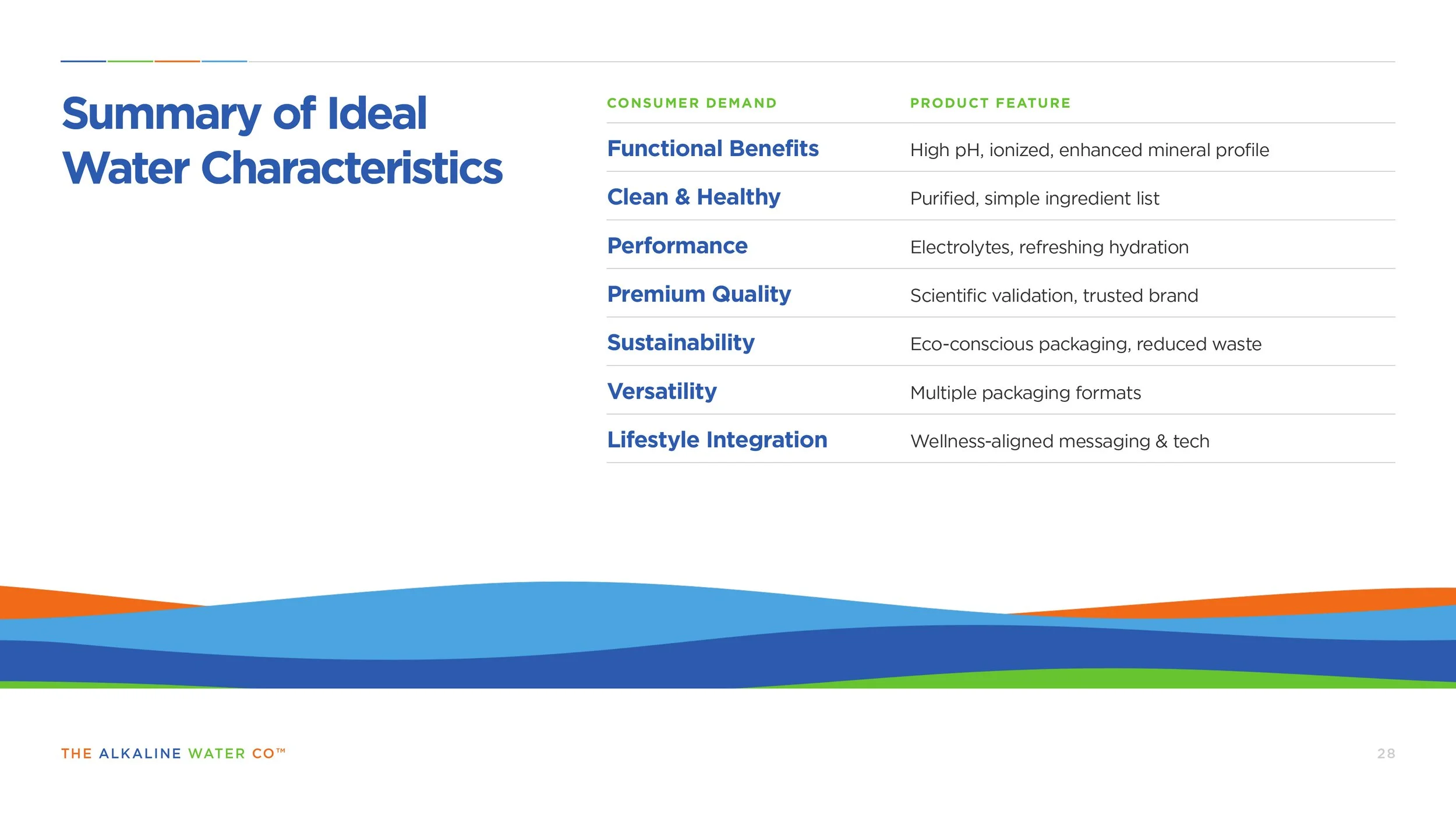 Summary of Ideal Water Characteristics

| CONSUMER DEMAND | PRODUCT FEATURE |
|---|---|
| Functional Benefits | High pH, ionized, enhanced mineral profile |
| Clean & Healthy | Purified, simple ingredient list |
| Performance | Electrolytes, refreshing hydration |
| Premium Quality | Scientific validation, trusted brand |
| Sustainability | Eco-conscious packaging, reduced waste |
| Versatility | Multiple packaging formats |
| Lifestyle Integration | Wellness-aligned messaging & tech |

THE ALKALINE WATER CO™

28